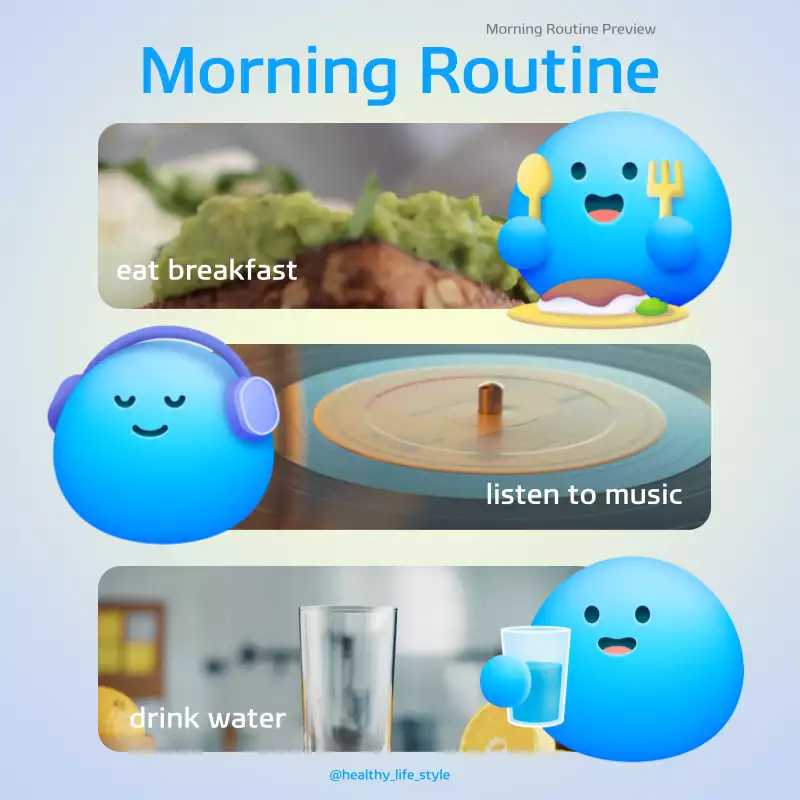 Morning Routine Preview

Morning Routine

eat breakfast

listen to music

drink water

@healthy_life_style